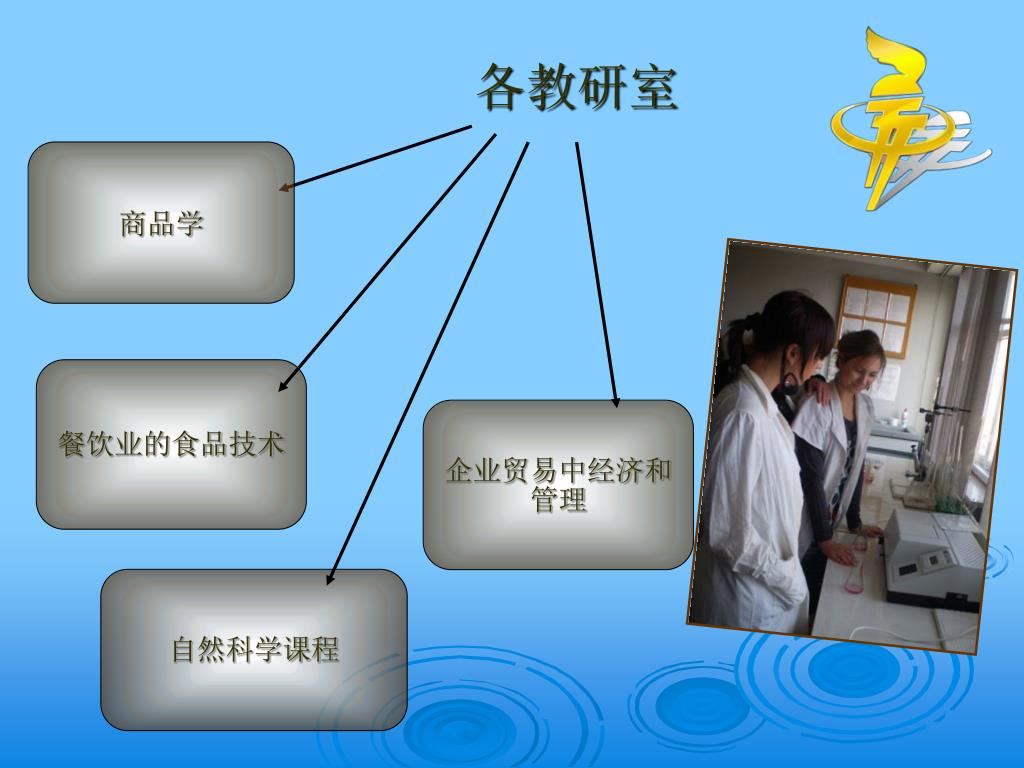 各教研室

商品学

餐饮业的食品技术

企业贸易中经济和管理

自然科学课程